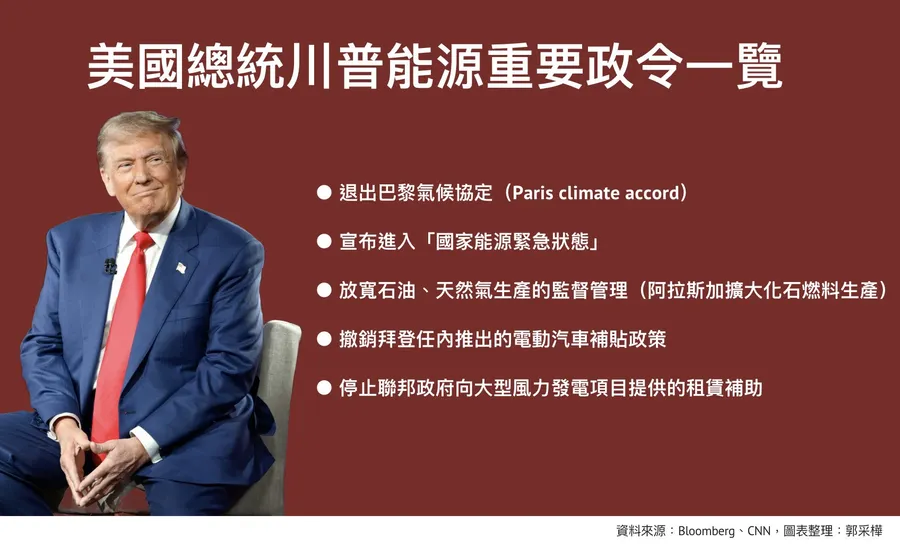 美國總統川普能源重要政令一覽

● 退出巴黎氣候協定（Paris climate accord）

● 宣布進入「國家能源緊急狀態」

● 放寬石油、天然氣生產的監督管理（阿拉斯加擴大化石燃料生產）

● 撤銷拜登任內推出的電動汽車補貼政策

● 停止聯邦政府向大型風力發電項目提供的租賃補助

資料來源：Bloomberg、CNN，圖表整理：郭采樺